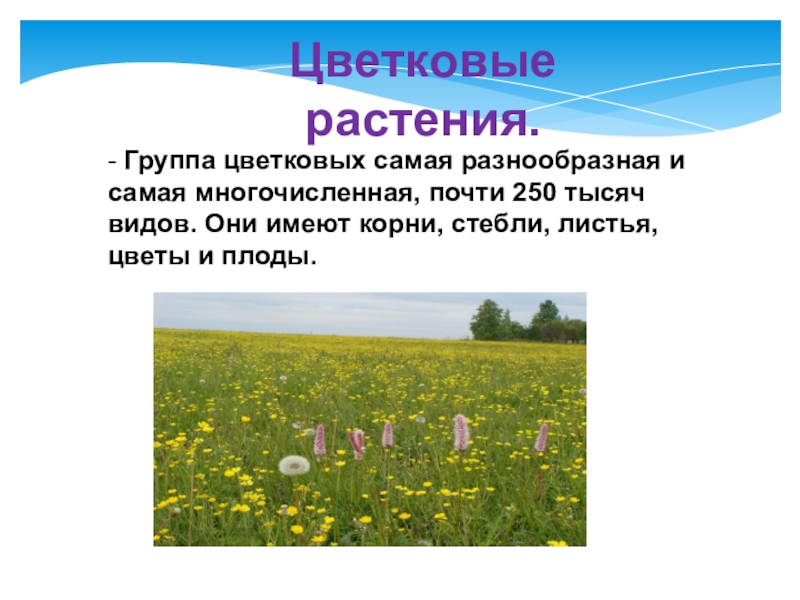 Цветковые растения.

- Группа цветковых самая разнообразная и самая многочисленная, почти 250 тысяч видов. Они имеют корни, стебли, листья, цветы и плоды.